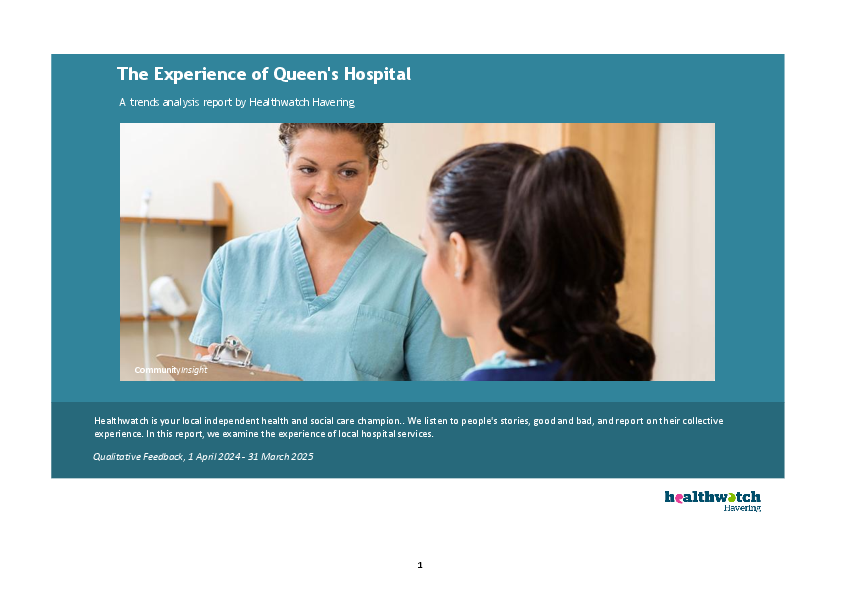 The Experience of Queen's Hospital

A trends analysis report by Healthwatch Havering

CommunityInsight

Healthwatch is your local independent health and social care champion.. We listen to people's stories, good and bad, and report on their collective experience. In this report, we examine the experience of local hospital services.

Qualitative Feedback, 1 April 2024 - 31 March 2025

healthwatch
Havering

1